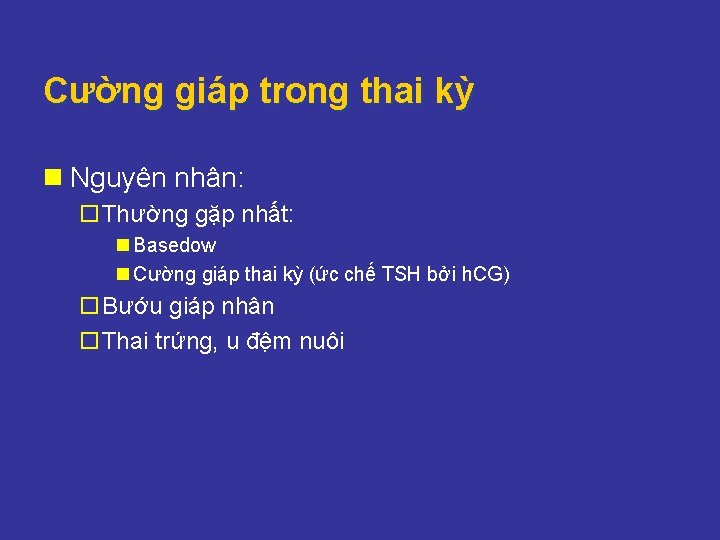 Cường giáp trong thai kỳ

Nguyên nhân:

Thường gặp nhất:

Basedow

Cường giáp thai kỳ (ức chế TSH bởi hCG)

Bướu giáp nhân

Thai trứng, u đệm nuôi